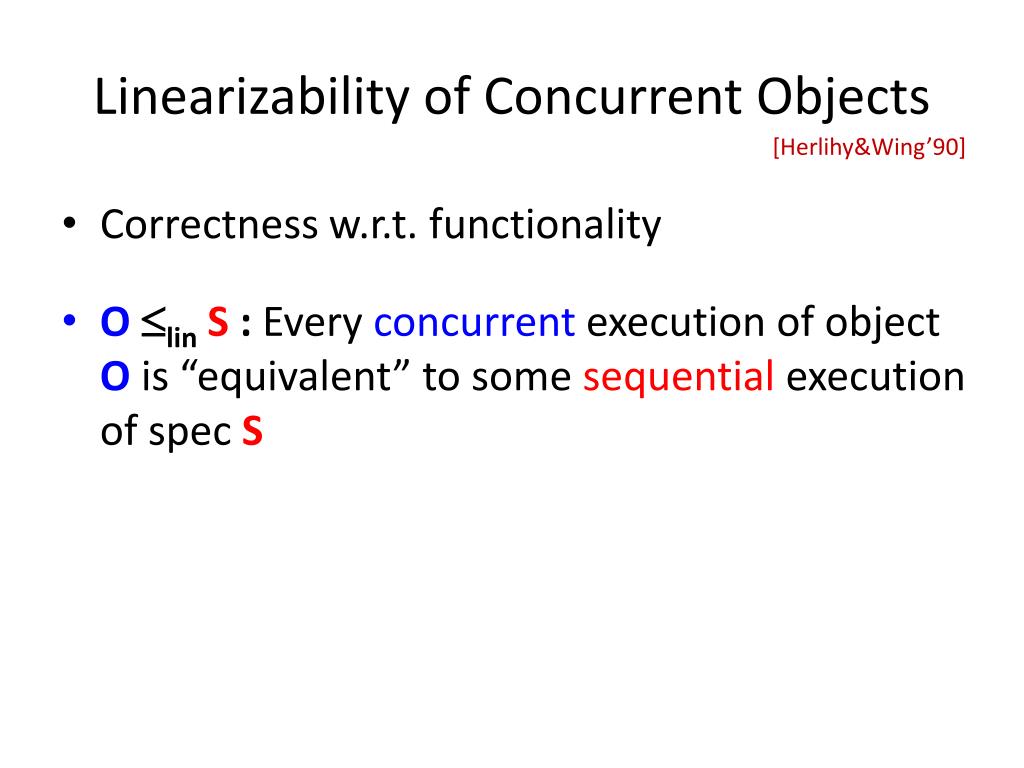 Linearizability of Concurrent Objects

[Herlihy&Wing’90]

• Correctness w.r.t. functionality

• O $\leq_{lin}$ S : Every concurrent execution of object O is “equivalent” to some sequential execution of spec S